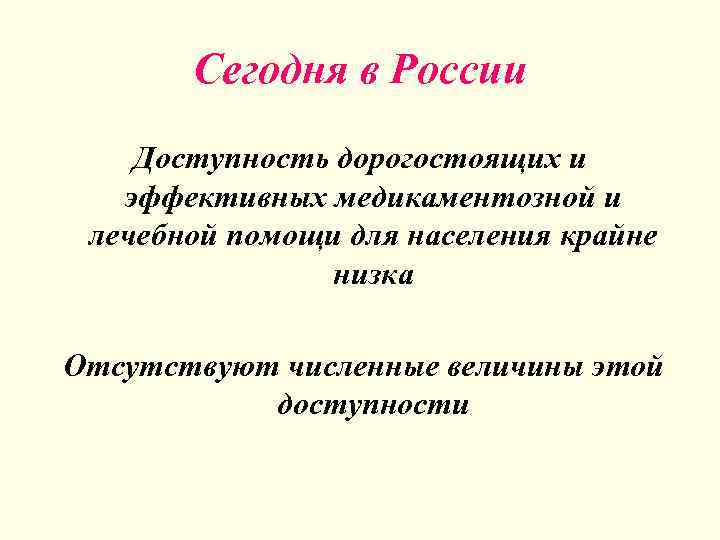 Сегодня в России

Доступность дорогостоящих и эффективных медикаментозной и лечебной помощи для населения крайне низка

Отсутствуют численные величины этой доступности